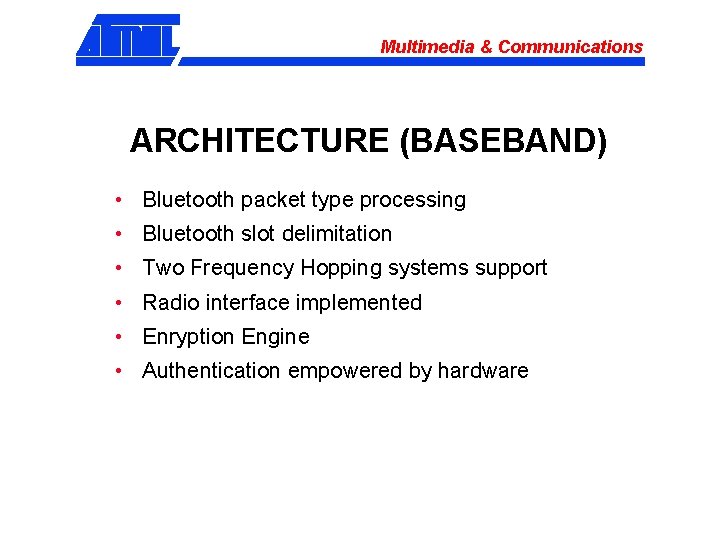 ATMEL

Multimedia & Communications

ARCHITECTURE (BASEBAND)

• Bluetooth packet type processing
• Bluetooth slot delimitation
• Two Frequency Hopping systems support
• Radio interface implemented
• Enryption Engine
• Authentication empowered by hardware